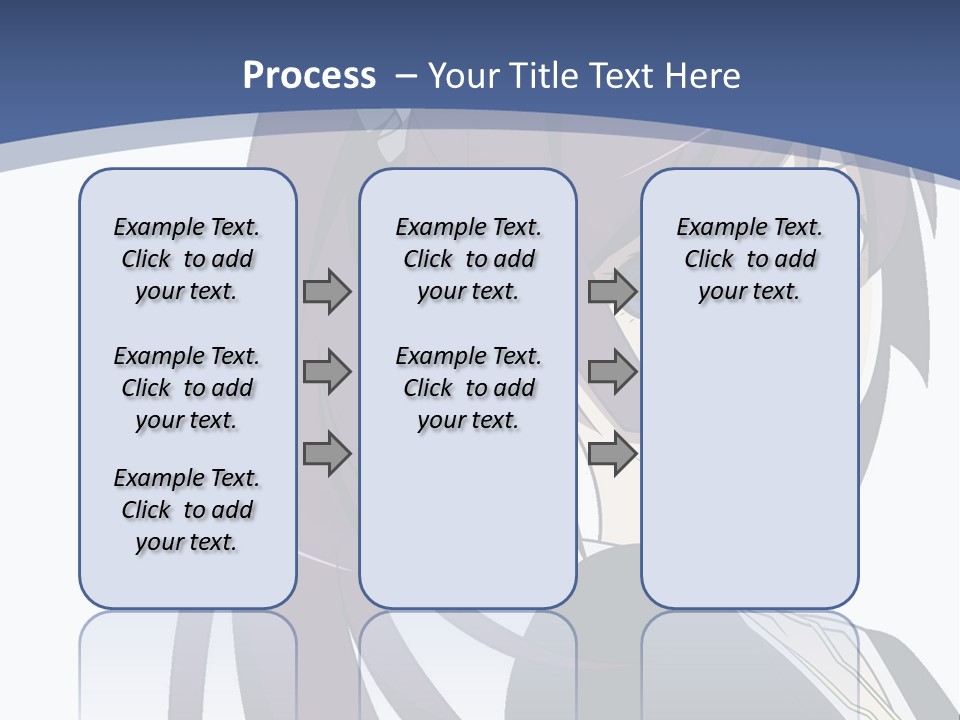 Process – Your Title Text Here

Example Text. Click to add your text.

Example Text. Click to add your text.

Example Text. Click to add your text.

Example Text. Click to add your text.

Example Text. Click to add your text.

Example Text. Click to add your text.